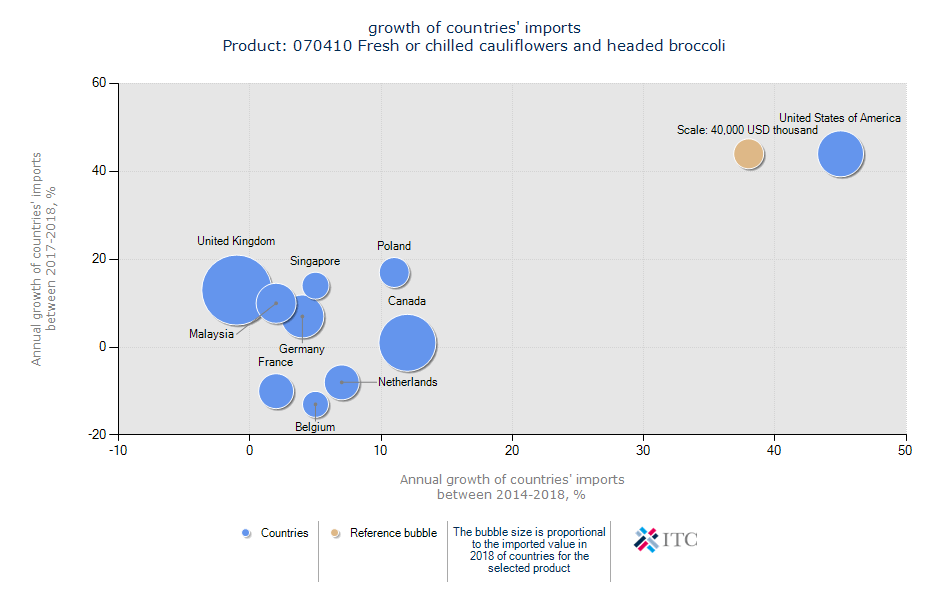 growth of countries' imports
Product: 070410 Fresh or chilled cauliflowers and headed broccoli

Annual growth of countries' imports between 2017-2018, %

60
40
20
0
-20

United States of America
Scale: 40,000 USD thousand
United Kingdom
Singapore
Poland
Canada
Malaysia
Germany
France
Netherlands
Belgium

-10 0 10 20 30 40 50

Annual growth of countries' imports between 2014-2018, %

Countries
Reference bubble
The bubble size is proportional to the imported value in 2018 of countries for the selected product
ITC